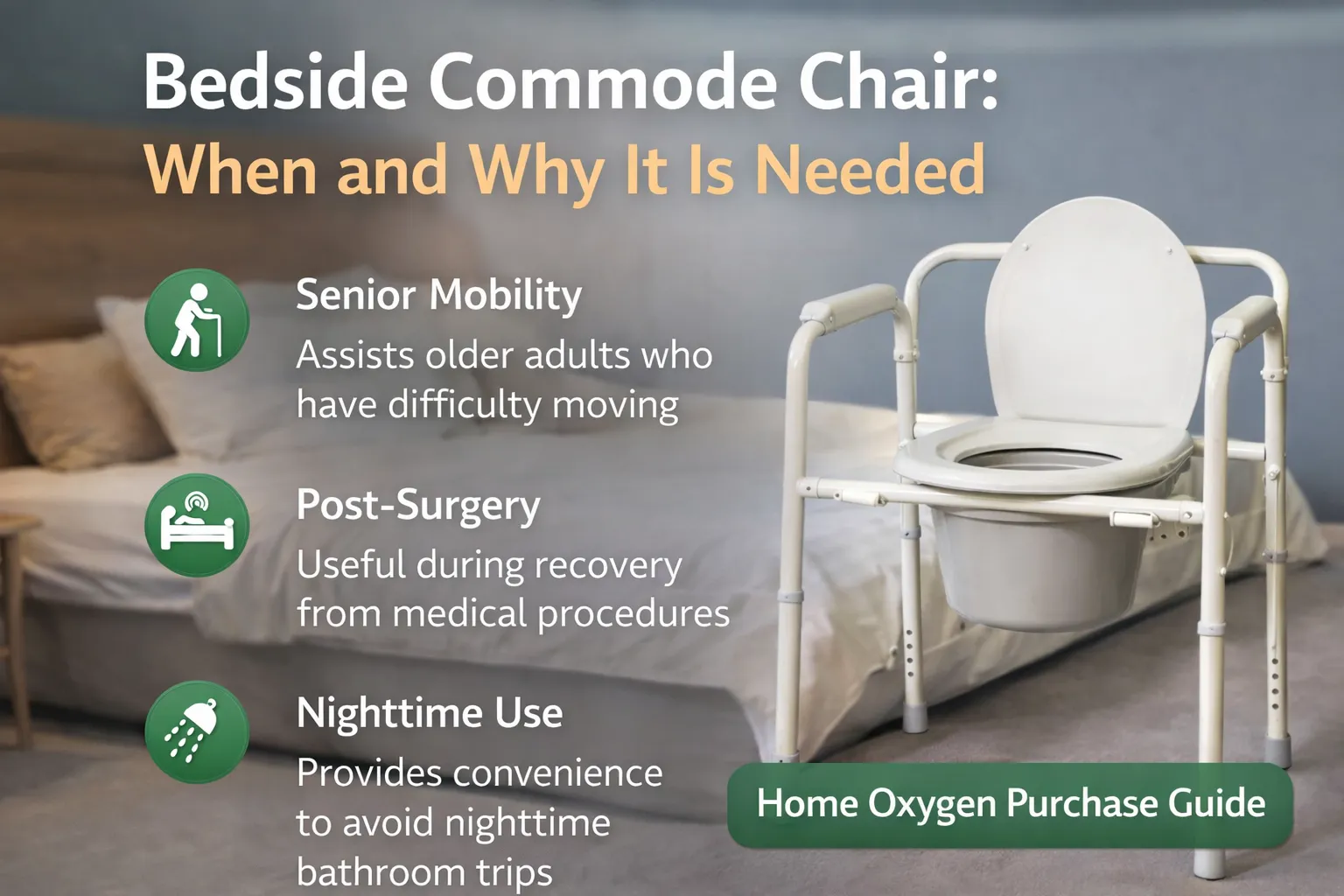 Bedside Commode Chair:
When and Why It Is Needed

Senior Mobility
Assists older adults who have difficulty moving

Post-Surgery
Useful during recovery from medical procedures

Nighttime Use
Provides convenience to avoid nighttime bathroom trips

Home Oxygen Purchase Guide